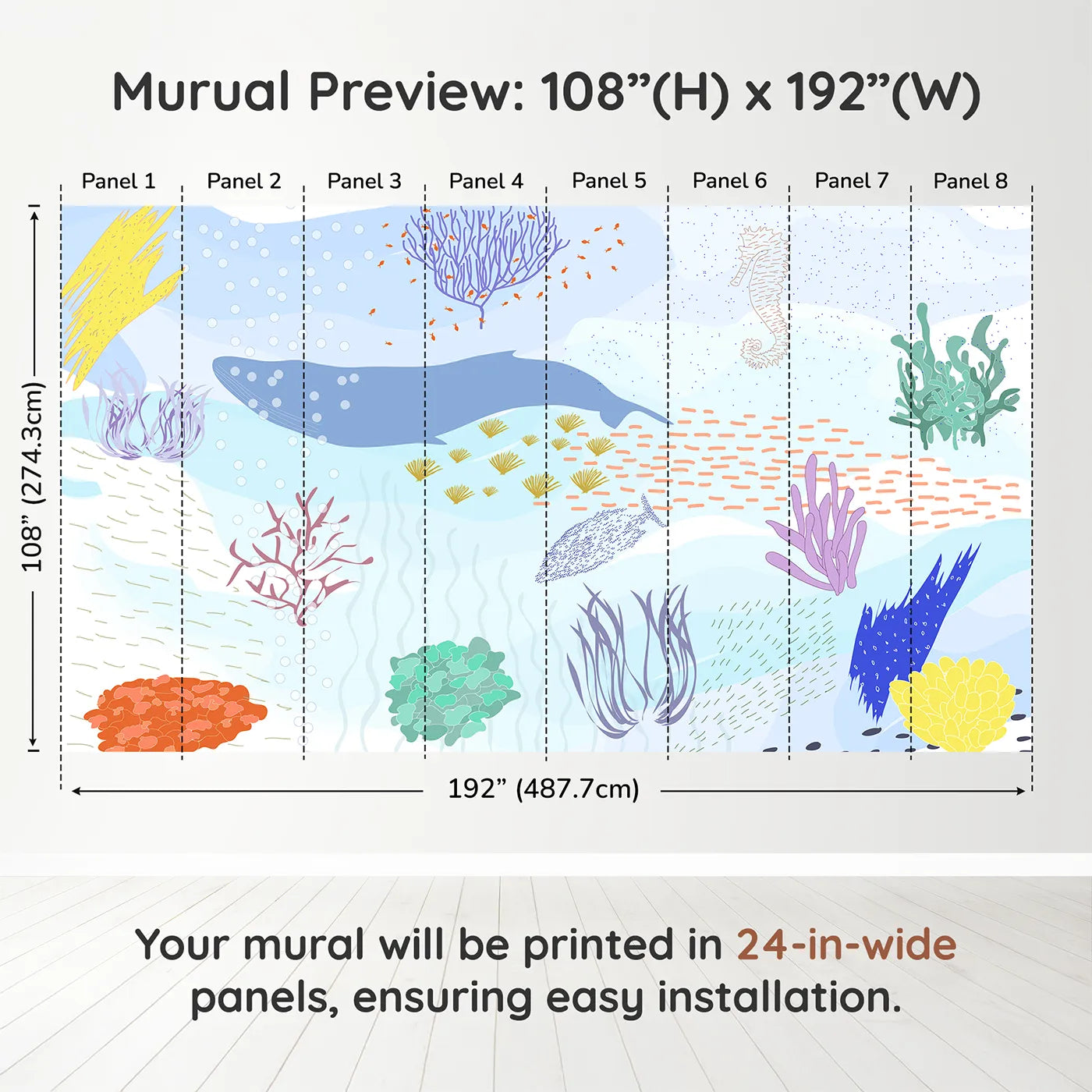 Murual Preview: 108”(H) x 192”(W)

Panel 1 Panel 2 Panel 3 Panel 4 Panel 5 Panel 6 Panel 7 Panel 8

108” (274.3cm)

192” (487.7cm)

Your mural will be printed in 24-in-wide panels, ensuring easy installation.